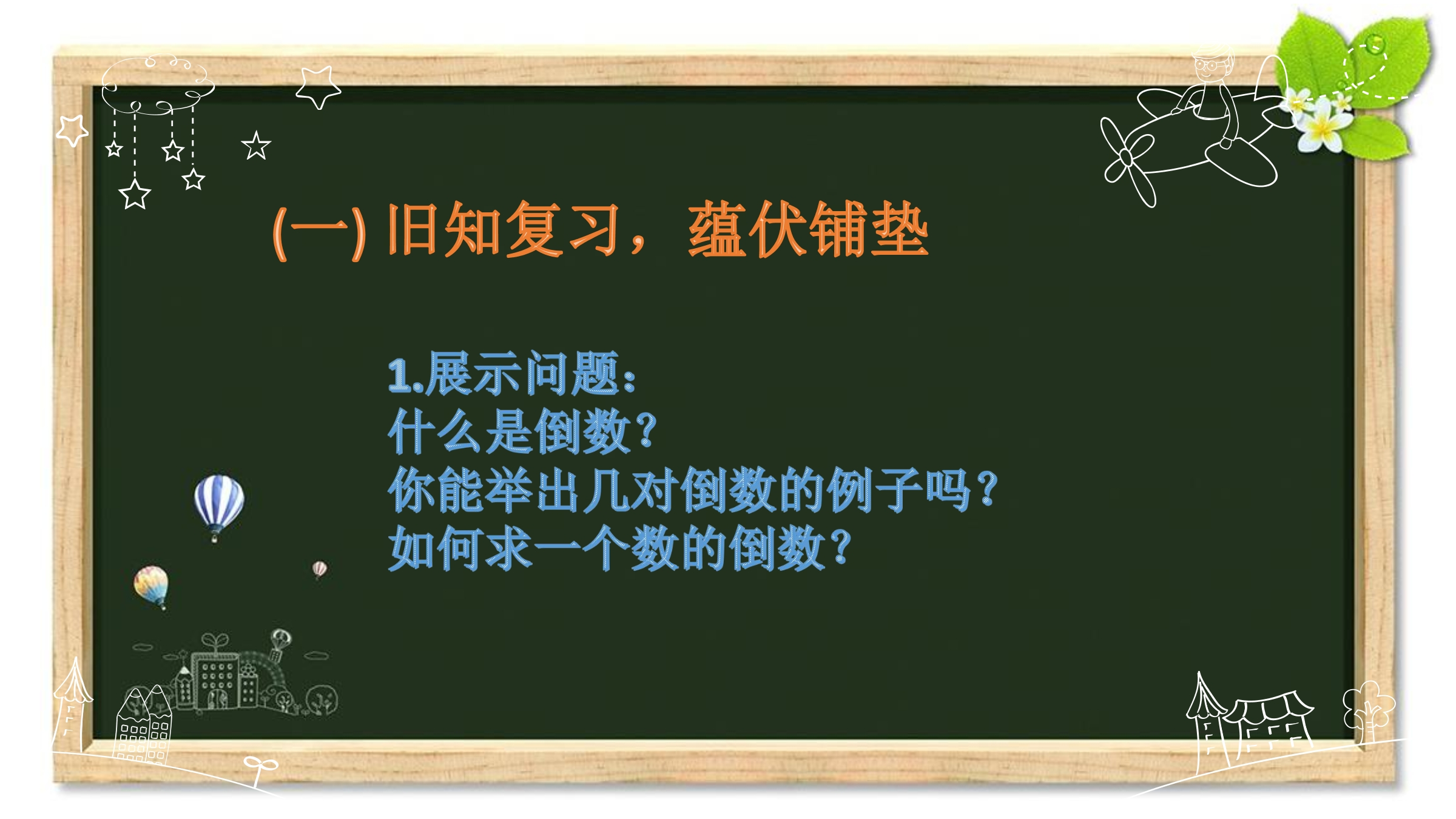 (一) 旧知复习，蕴伏铺垫

1.展示问题：
什么是倒数？
你能举出几对倒数的例子吗？
如何求一个数的倒数？